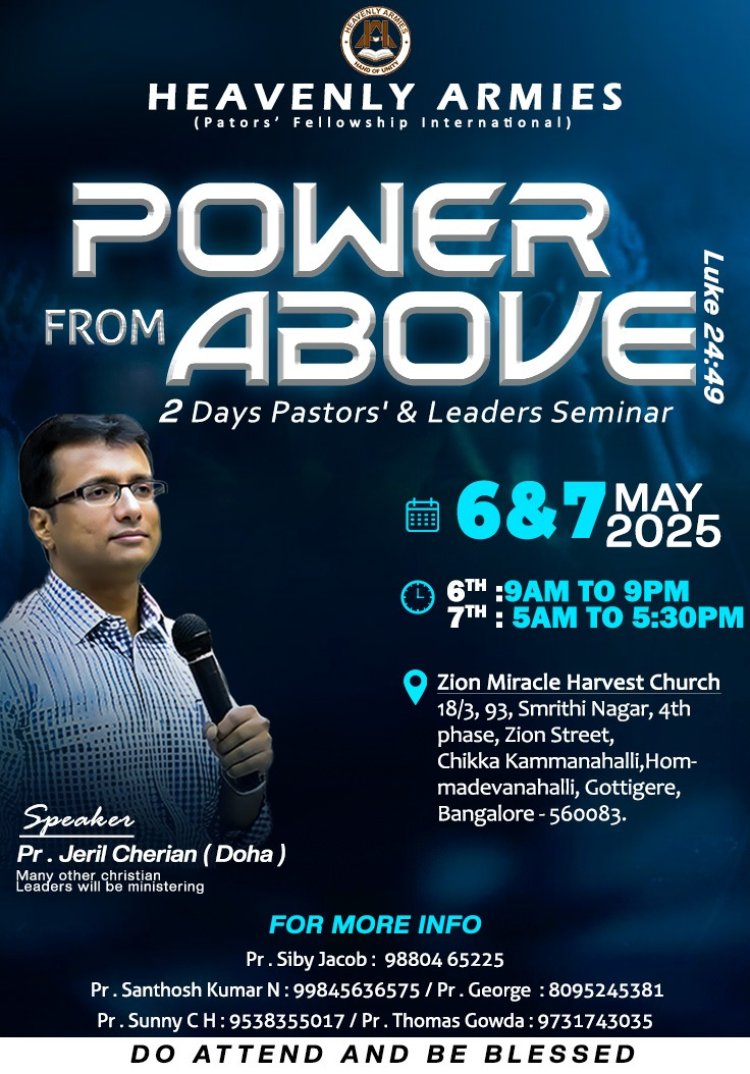 HEAVENLY ARMIES
BAND OF UNITY

HEAVENLY ARMIES
(Pators' Fellowship International)

POWER FROM ABOVE

Luke 24:49

2 Days Pastors' & Leaders Seminar

6&7 MAY 2025

6TH :9AM TO 9PM
7TH : 5AM TO 5:30PM

Zion Miracle Harvest Church
18/3, 93, Smrithi Nagar, 4th phase, Zion Street, Chikka Kammanahalli,Hommadevanahalli, Gottigere, Bangalore - 560083.

Speaker
Pr . Jeril Cherian ( Doha )
Many other christian Leaders will be ministering

FOR MORE INFO
Pr . Siby Jacob : 98804 65225
Pr . Santhosh Kumar N : 99845636575 / Pr . George : 8095245381
Pr . Sunny C H : 9538355017 / Pr . Thomas Gowda : 9731743035

DO ATTEND AND BE BLESSED